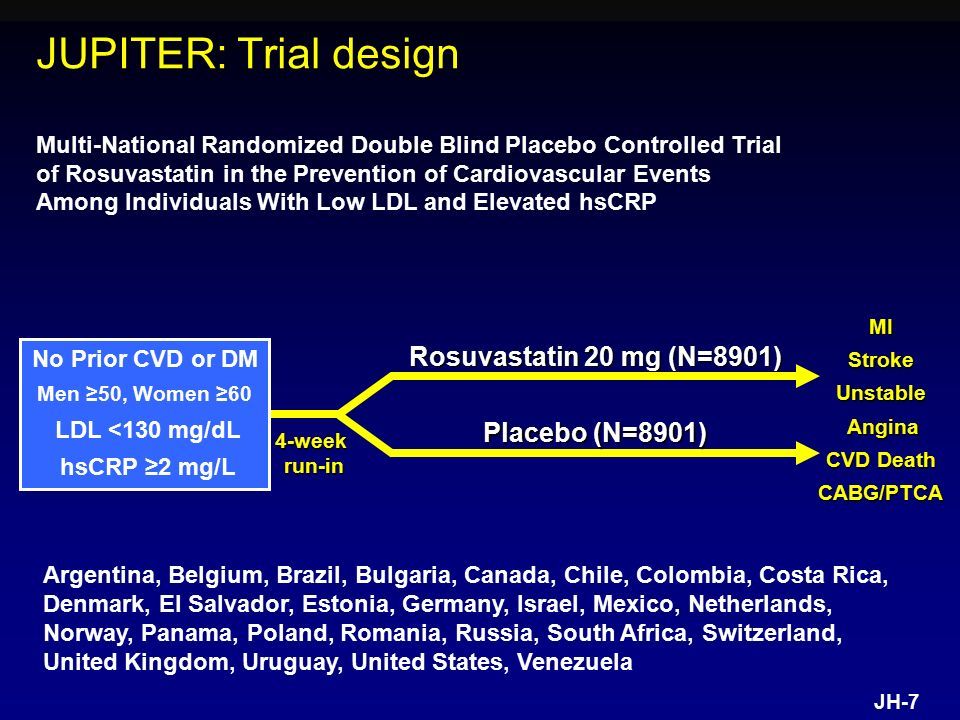 JUPITER: Trial design

Multi-National Randomized Double Blind Placebo Controlled Trial of Rosuvastatin in the Prevention of Cardiovascular Events Among Individuals With Low LDL and Elevated hsCRP

No Prior CVD or DM
Men ≥50, Women ≥60
LDL <130 mg/dL
hsCRP ≥2 mg/L

4-week run-in

Rosuvastatin 20 mg (N=8901)

Placebo (N=8901)

MI
Stroke
Unstable Angina
CVD Death
CABG/PTCA

Argentina, Belgium, Brazil, Bulgaria, Canada, Chile, Colombia, Costa Rica, Denmark, El Salvador, Estonia, Germany, Israel, Mexico, Netherlands, Norway, Panama, Poland, Romania, Russia, South Africa, Switzerland, United Kingdom, Uruguay, United States, Venezuela

JH-7